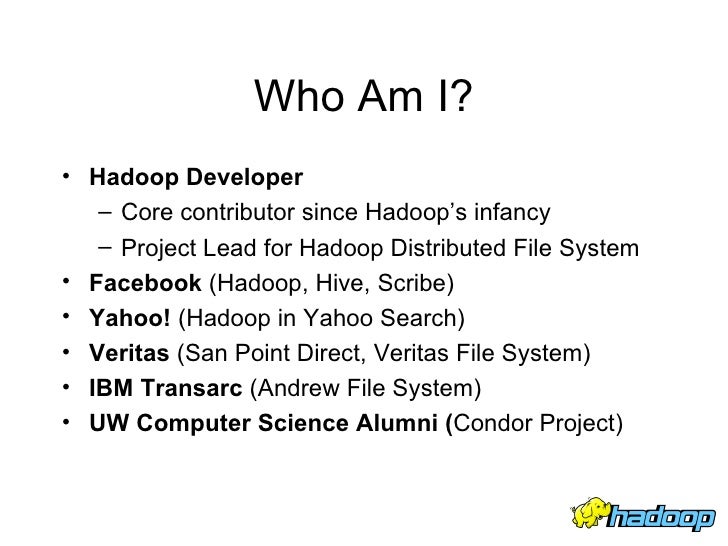 Who Am I?

• Hadoop Developer
– Core contributor since Hadoop's infancy
– Project Lead for Hadoop Distributed File System
• Facebook (Hadoop, Hive, Scribe)
• Yahoo! (Hadoop in Yahoo Search)
• Veritas (San Point Direct, Veritas File System)
• IBM Transarc (Andrew File System)
• UW Computer Science Alumni (Condor Project)

hadoop